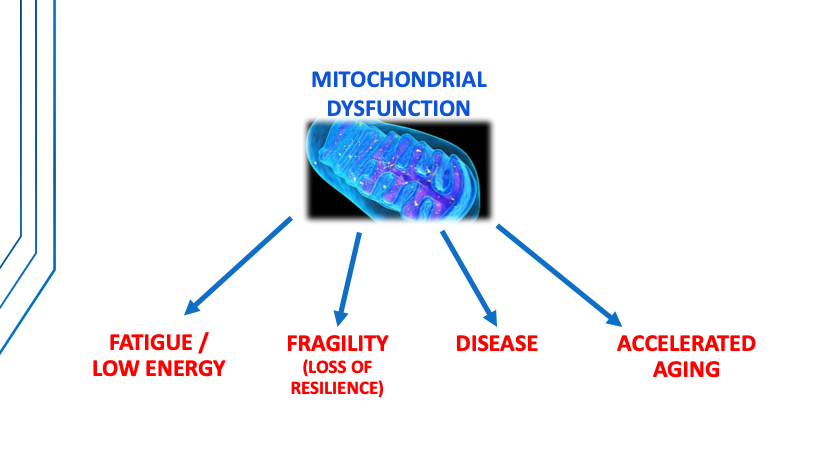 MITOCHONDRIAL DYSFUNCTION

FATIGUE / LOW ENERGY

FRAGILITY (LOSS OF RESILIENCE)

DISEASE

ACCELERATED AGING